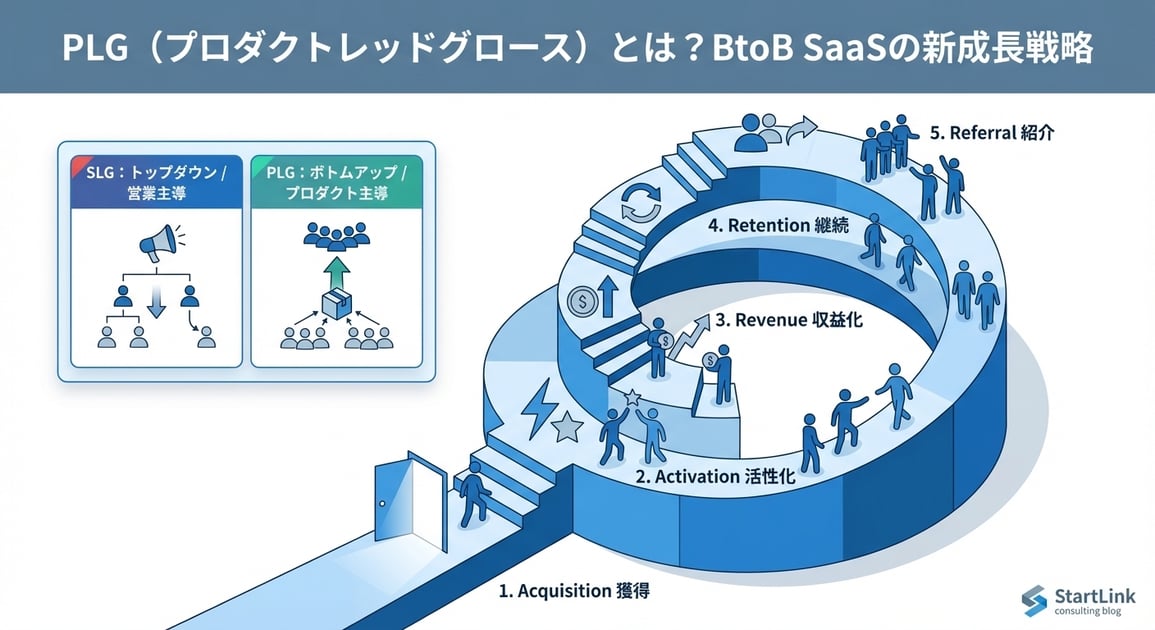 PLG（プロダクトレッドグロース）とは？BtoB SaaSの新成長戦略

SLG：トップダウン / 営業主導

PLG：ボトムアップ / プロダクト主導

5. Referral 紹介

4. Retention 継続

3. Revenue 収益化

2. Activation 活性化

1. Acquisition 獲得

StartLink
consulting blog